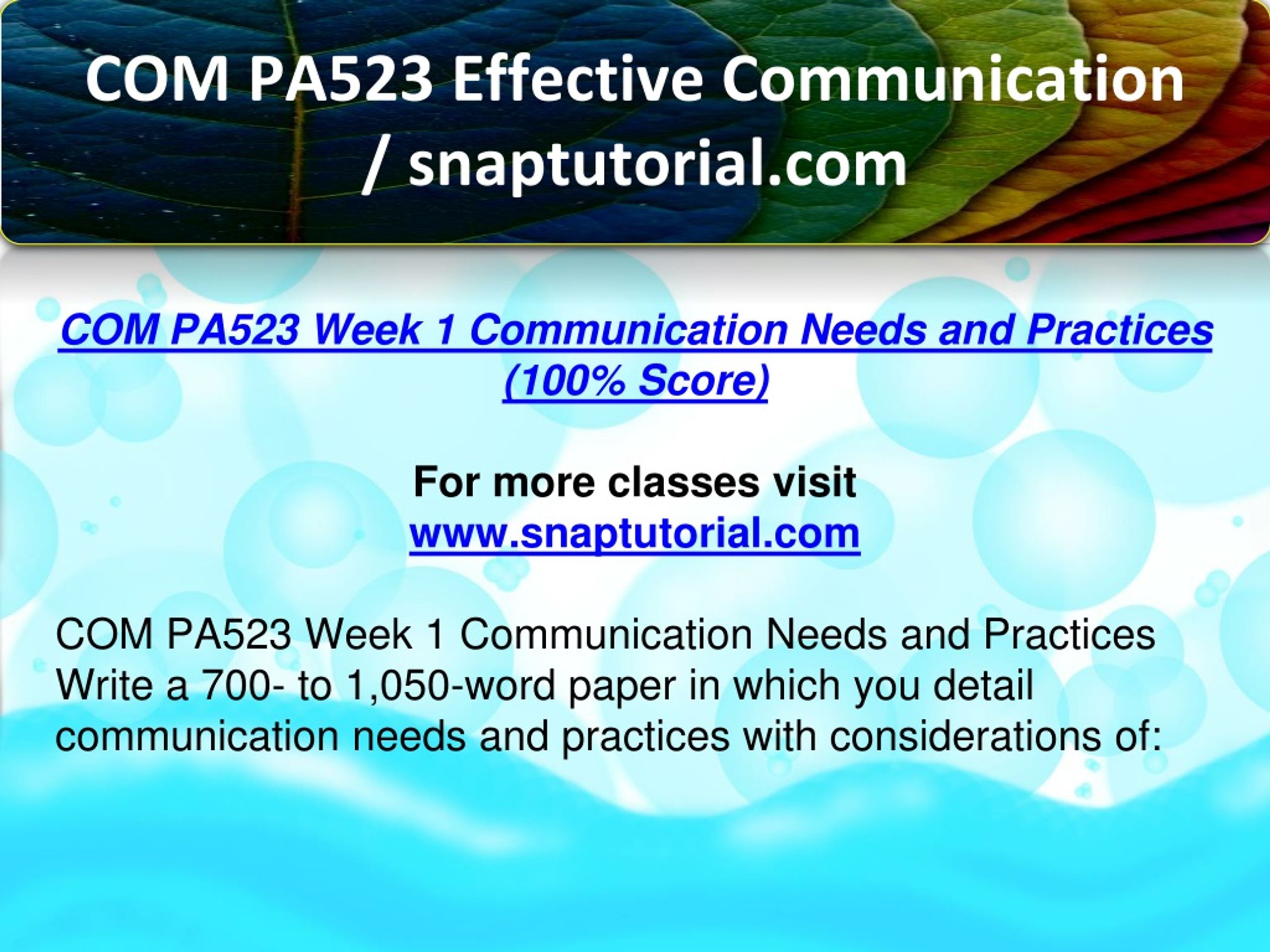 COM PA523 Effective Communication / snaptutorial.com

COM PA523 Week 1 Communication Needs and Practices (100% Score)

For more classes visit
www.snaptutorial.com

COM PA523 Week 1 Communication Needs and Practices
Write a 700- to 1,050-word paper in which you detail communication needs and practices with considerations of: